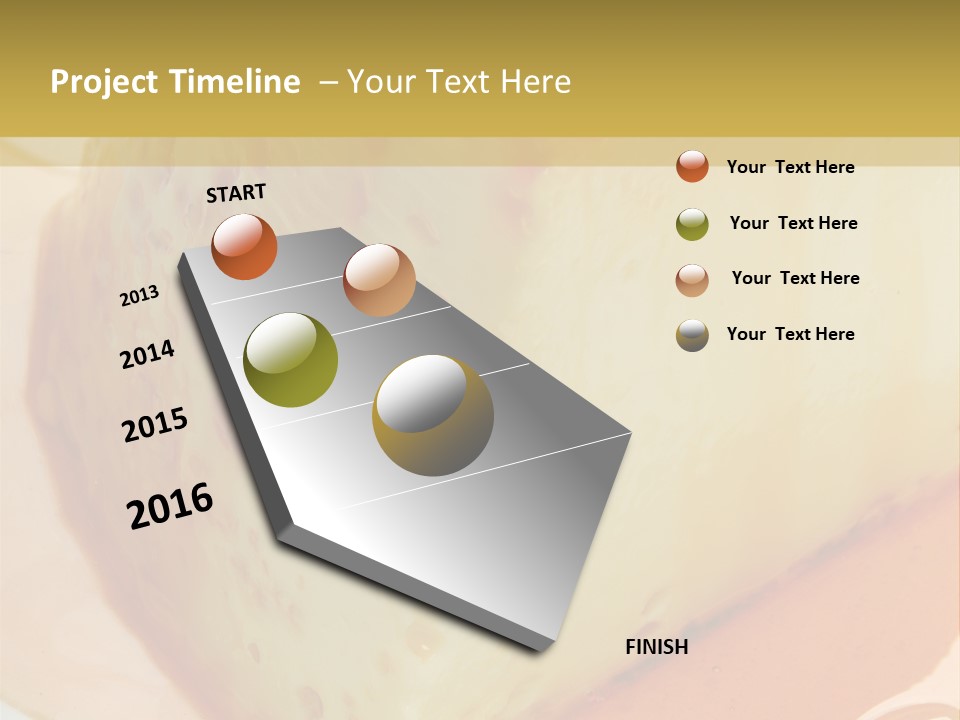 Project Timeline – Your Text Here

START

2013

2014

2015

2016

FINISH

Your Text Here

Your Text Here

Your Text Here

Your Text Here